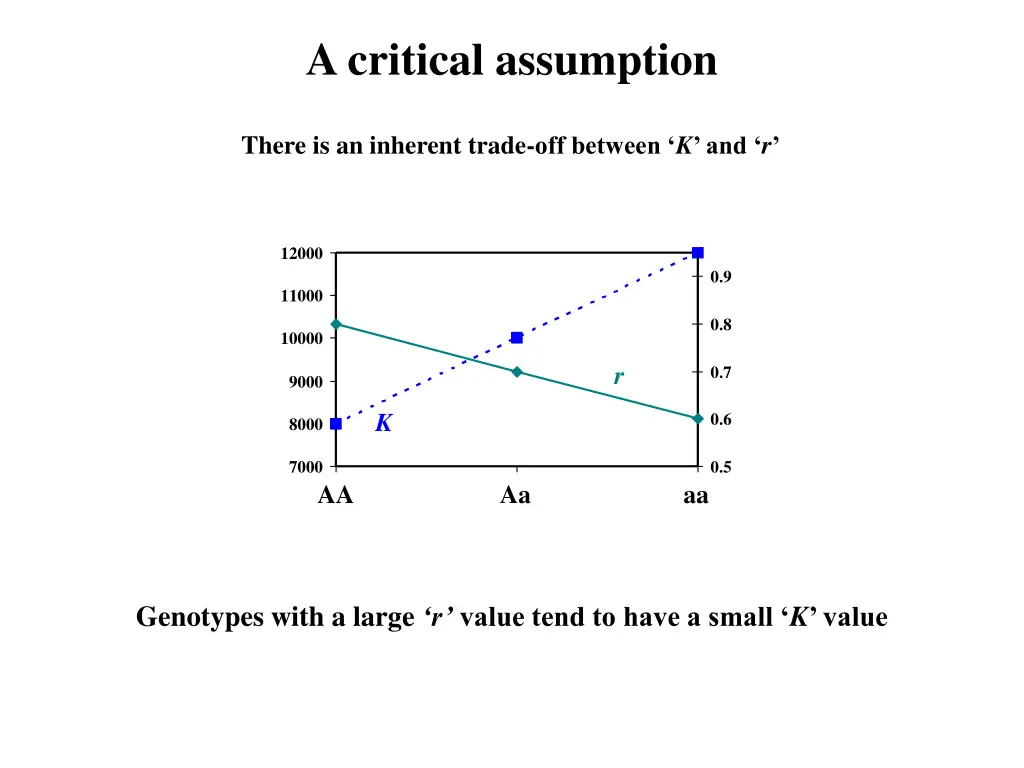 A critical assumption

There is an inherent trade-off between ‘K’ and ‘r’

12000
11000
10000
9000
8000
7000

0.9
0.8
0.7
0.6
0.5

r
K

AA Aa aa

Genotypes with a large ‘r’ value tend to have a small ‘K’ value